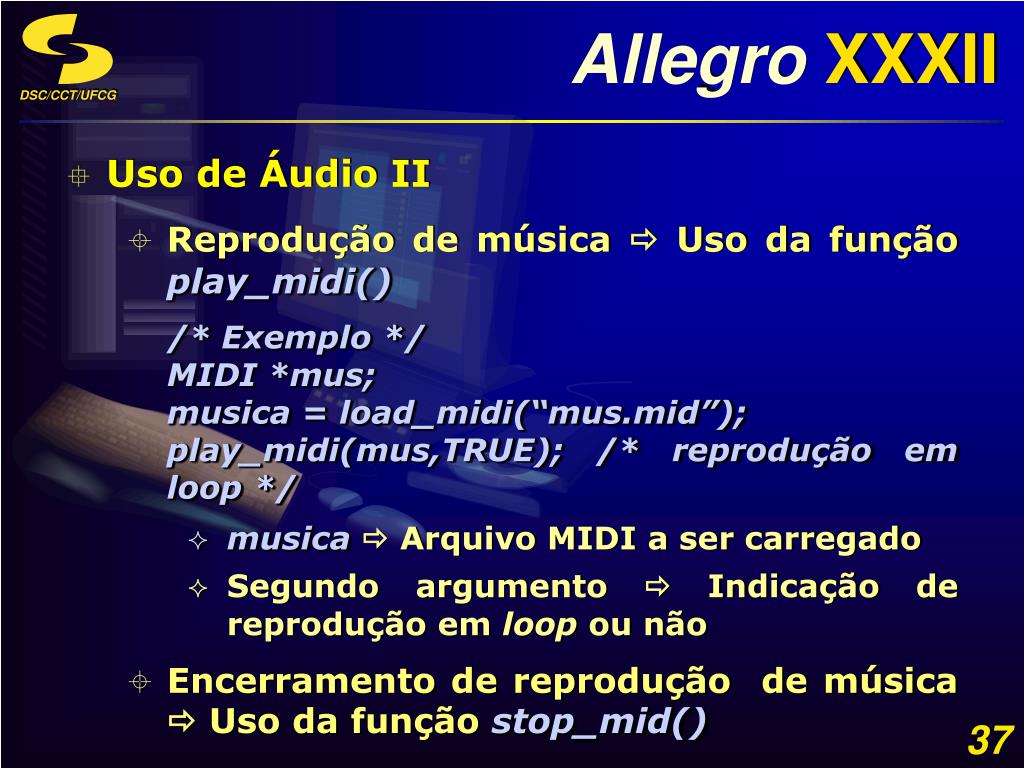 DSC/CCT/UFCG

Allegro XXXII

Uso de Áudio II

Reprodução de música ⇨ Uso da função play_midi()

/* Exemplo */
MIDI *mus;
musica = load_midi(“mus.mid”);
play_midi(mus,TRUE); /* reprodução em loop */

musica ⇨ Arquivo MIDI a ser carregado

Segundo argumento ⇨ Indicação de reprodução em loop ou não

Encerramento de reprodução de música ⇨ Uso da função stop_mid()

37